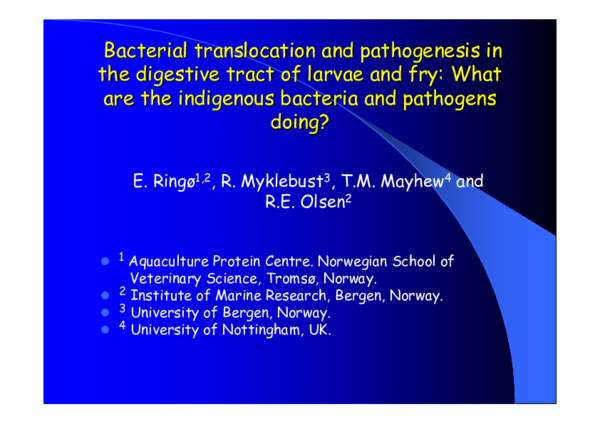 Bacterial translocation and pathogenesis in the digestive tract of larvae and fry: What are the indigenous bacteria and pathogens doing?

E. Ringø$^{1,2}$, R. Myklebust$^{3}$, T.M. Mayhew$^{4}$ and R.E. Olsen$^{2}$

- $^{1}$ Aquaculture Protein Centre. Norwegian School of Veterinary Science, Tromsø, Norway.
- $^{2}$ Institute of Marine Research, Bergen, Norway.
- $^{3}$ University of Bergen, Norway.
- $^{4}$ University of Nottingham, UK.